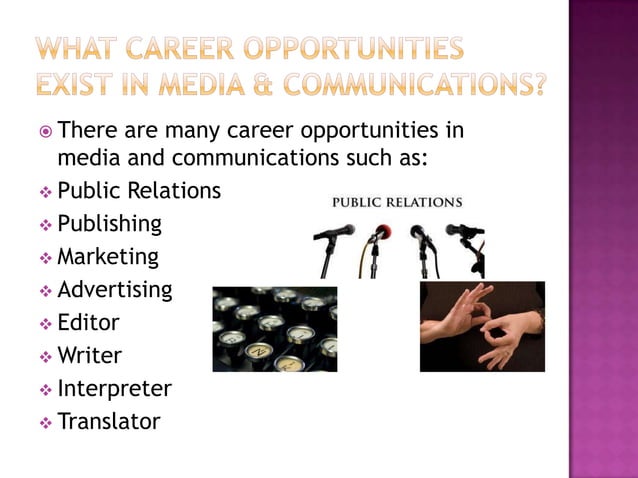 WHAT CAREER OPPORTUNITIES EXIST IN MEDIA & COMMUNICATIONS?

There are many career opportunities in media and communications such as:

Public Relations
Publishing
Marketing
Advertising
Editor
Writer
Interpreter
Translator

PUBLIC RELATIONS